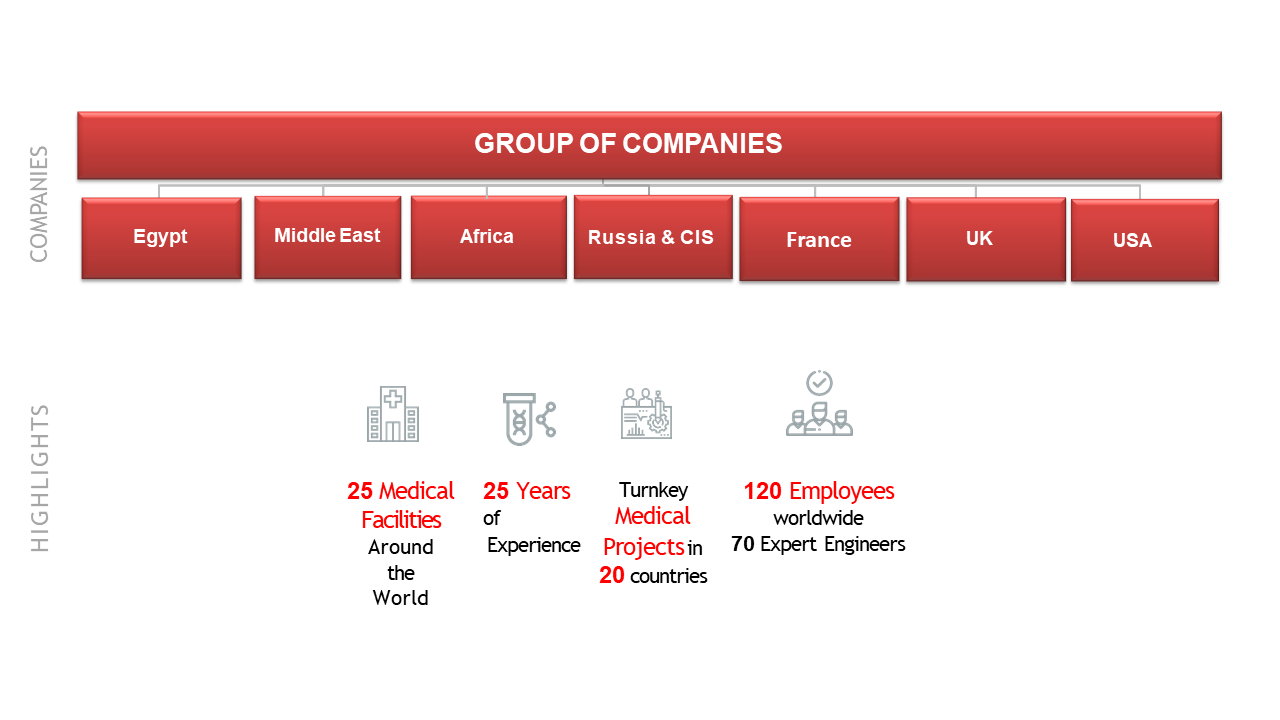 COMPANIES

GROUP OF COMPANIES

Egypt

Middle East

Africa

Russia & CIS

France

UK

USA

HIGHLIGHTS

25 Medical Facilities Around the World

25 Years of Experience

Turnkey Medical Projects in 20 countries

120 Employees worldwide
70 Expert Engineers